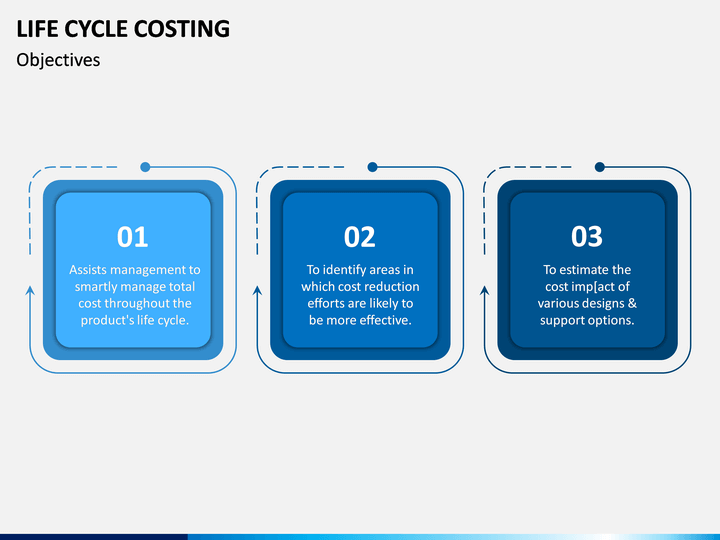 LIFE CYCLE COSTING

Objectives

01

Assists management to smartly manage total cost throughout the product's life cycle.

02

To identify areas in which cost reduction efforts are likely to be more effective.

03

To estimate the cost imp[act of various designs & support options.